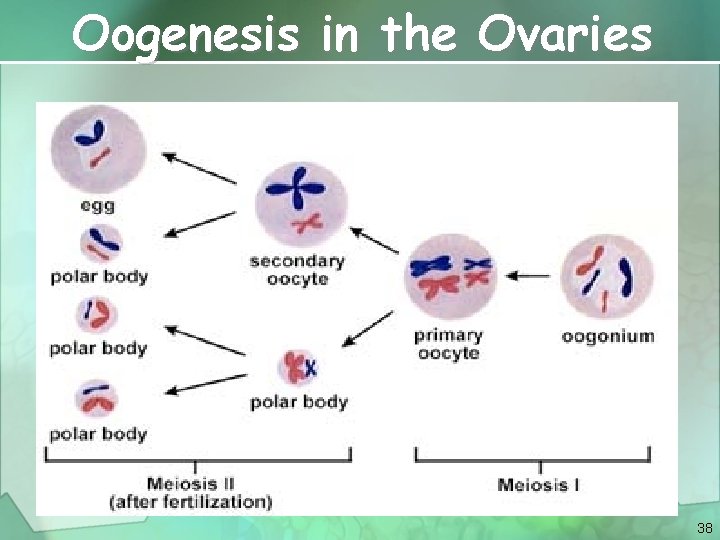 Oogenesis in the Ovaries

egg

polar body

polar body

polar body

secondary oocyte

polar body

primary oocyte

oogonium

Meiosis II (after fertilization)

Meiosis I

38